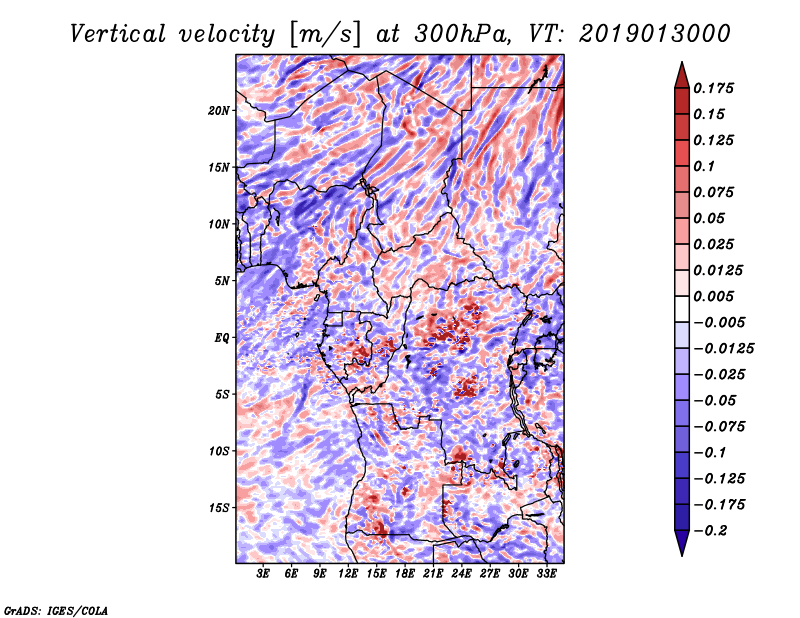 Vertical velocity [m/s] at 300hPa, VT: 2019013000

20N
15N
10N
5N
EQ
5S
10S
15S

3E 6E 9E 12E 15E 18E 21E 24E 27E 30E 33E

0.175
0.15
0.125
0.1
0.075
0.05
0.025
0.0125
0.005
−0.005
−0.0125
−0.025
−0.05
−0.075
−0.1
−0.125
−0.175
−0.2

GrADS: IGES/COLA